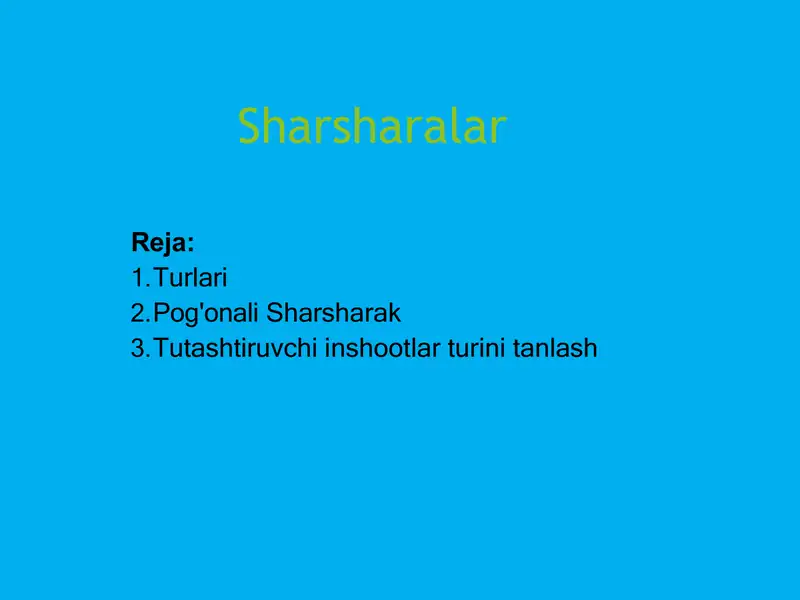 Sharsharalar

Reja:
1.Turlari
2.Pog'onali Sharsharak
3.Tutashtiruvchi inshootlar turini tanlash